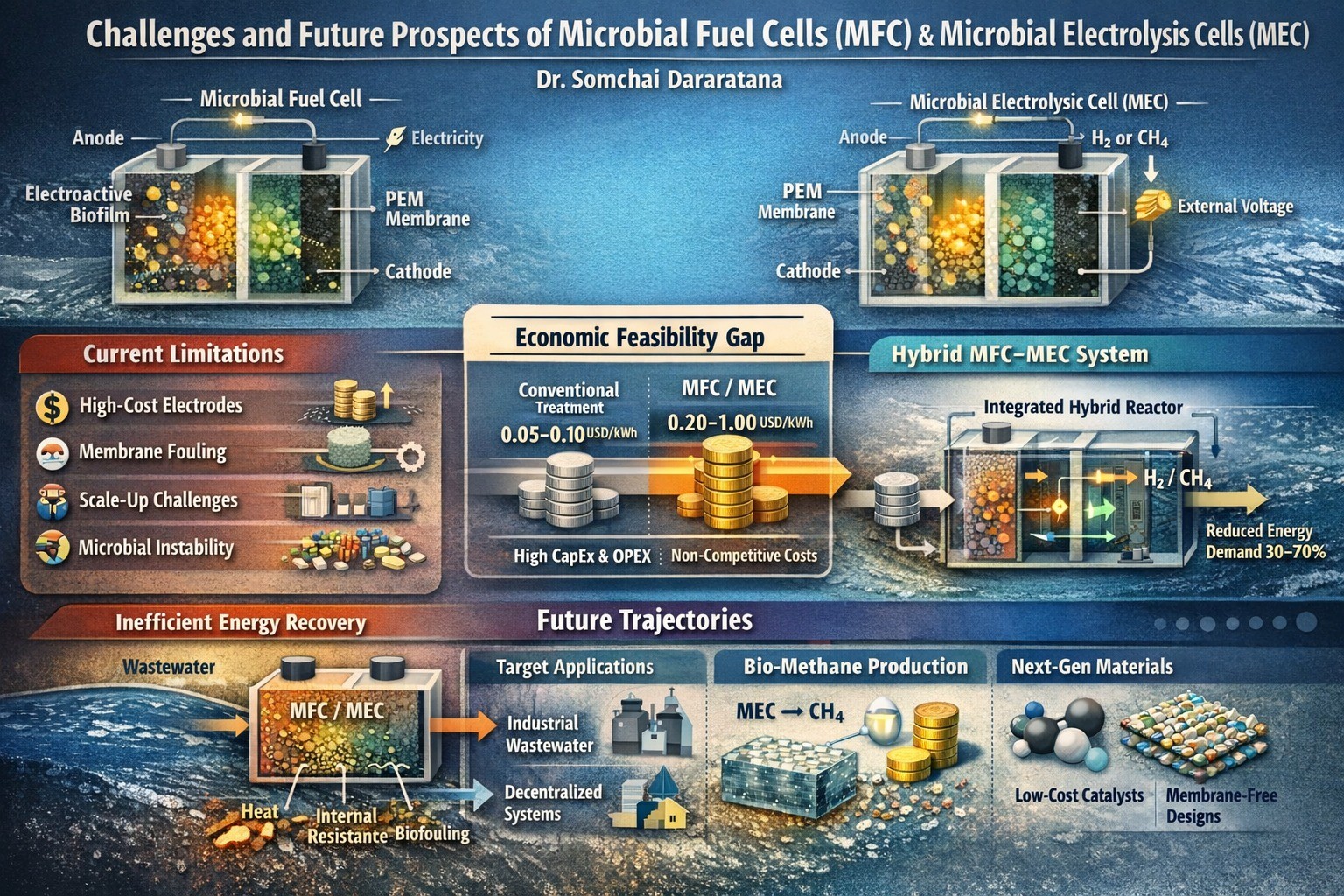 Challenges and Future Prospects of Microbial Fuel Cells (MFC) & Microbial Electrolysis Cells (MEC)

Dr. Somchai Dararatana

Microbial Fuel Cell

Anode

Electricity

Electroactive Biofilm

PEM Membrane

Cathode

Microbial Electrolysic Cell (MEC)

Anode

$H_2$ or $CH_4$

PEM Membrane

External Voltage

Cathode

Current Limitations

High-Cost Electrodes

Membrane Fouling

Scale-Up Challenges

Microbial Instability

Economic Feasibility Gap

Conventional Treatment

0.05–0.10 USD/kWh

MFC / MEC

0.20–1.00 USD/kWh

High CapEx & OPEX

Non-Competitive Costs

Hybrid MFC–MEC System

Integrated Hybrid Reactor

$H_2$ / $CH_4$

Reduced Energy Demand 30–70%

Inefficient Energy Recovery

Wastewater

MFC / MEC

Heat

Internal Resistance

Biofouling

Future Trajectories

Target Applications

Industrial Wastewater

Decentralized Systems

Bio-Methane Production

MEC → $CH_4$

Next-Gen Materials

Low-Cost Catalysts

Membrane-Free Designs